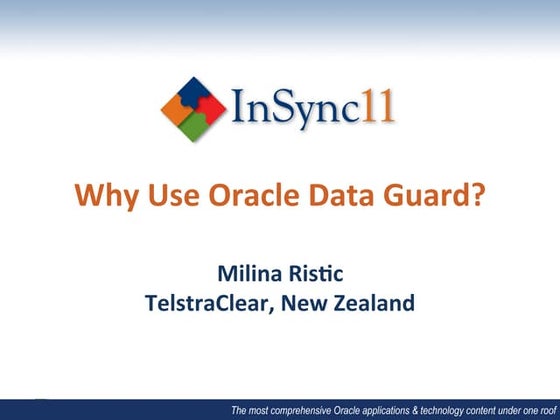 InSync11

Why Use Oracle Data Guard?

Milina Ristic
TelstraClear, New Zealand

The most comprehensive Oracle applications & technology content under one roof